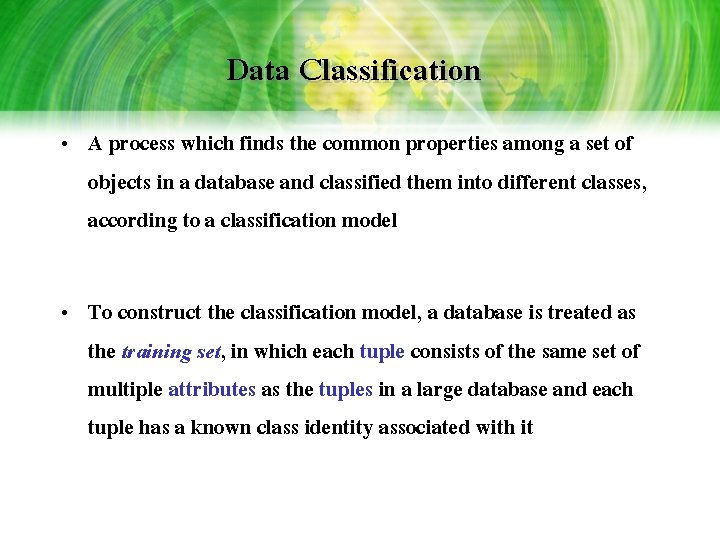 Data Classification

• A process which finds the common properties among a set of objects in a database and classified them into different classes, according to a classification model

• To construct the classification model, a database is treated as the training set, in which each tuple consists of the same set of multiple attributes as the tuples in a large database and each tuple has a known class identity associated with it